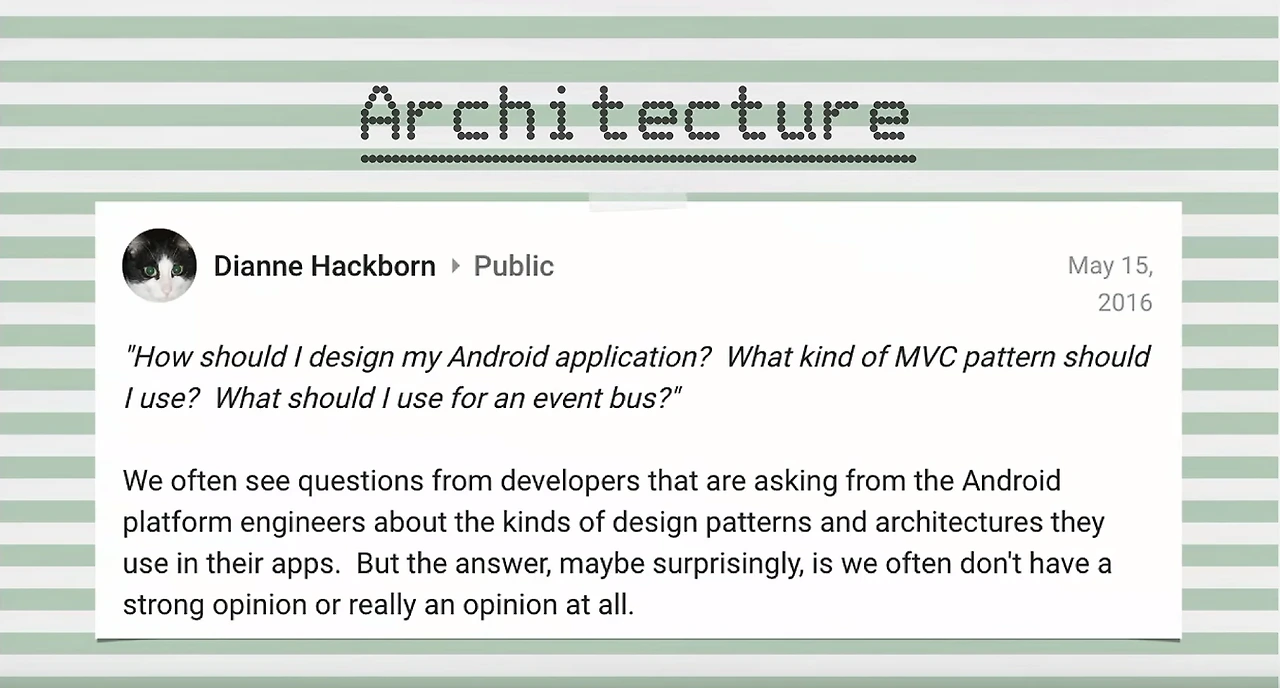 Architecture

Dianne Hackborn ▸ Public

May 15, 2016

"How should I design my Android application? What kind of MVC pattern should I use? What should I use for an event bus?"

We often see questions from developers that are asking from the Android platform engineers about the kinds of design patterns and architectures they use in their apps. But the answer, maybe surprisingly, is we often don't have a strong opinion or really an opinion at all.